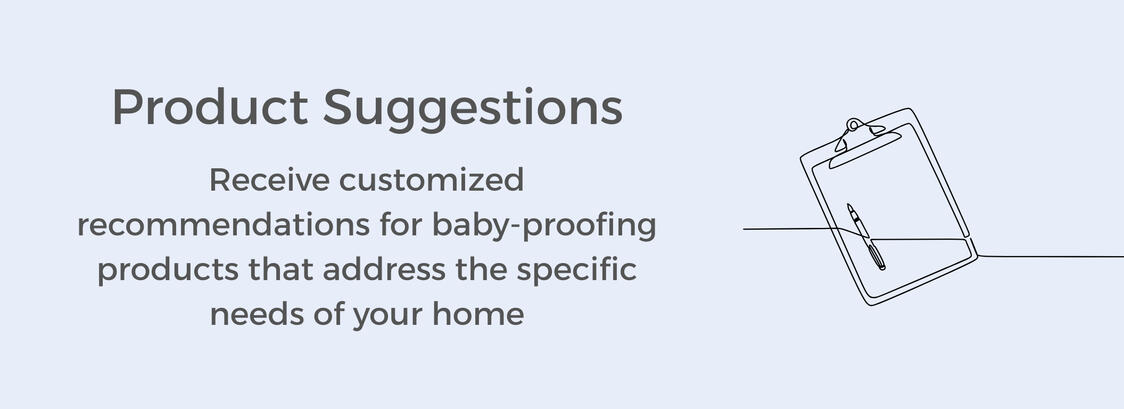 Product Suggestions

Receive customized recommendations for baby-proofing products that address the specific needs of your home